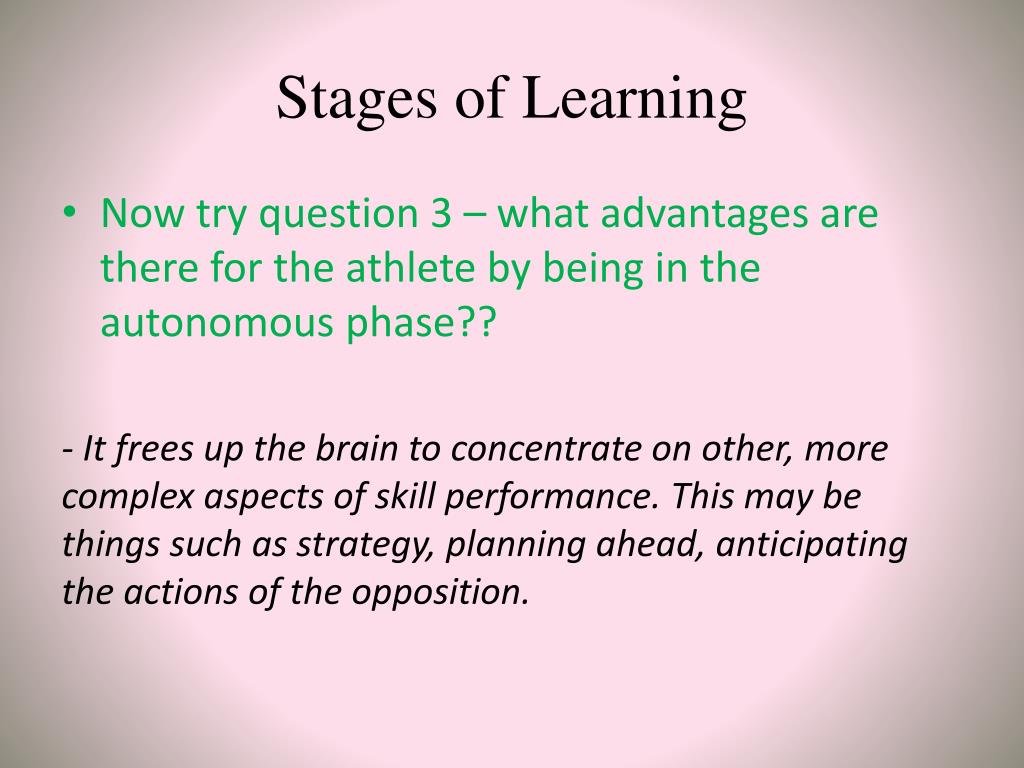 Stages of Learning

• Now try question 3 – what advantages are there for the athlete by being in the autonomous phase??

- It frees up the brain to concentrate on other, more complex aspects of skill performance. This may be things such as strategy, planning ahead, anticipating the actions of the opposition.